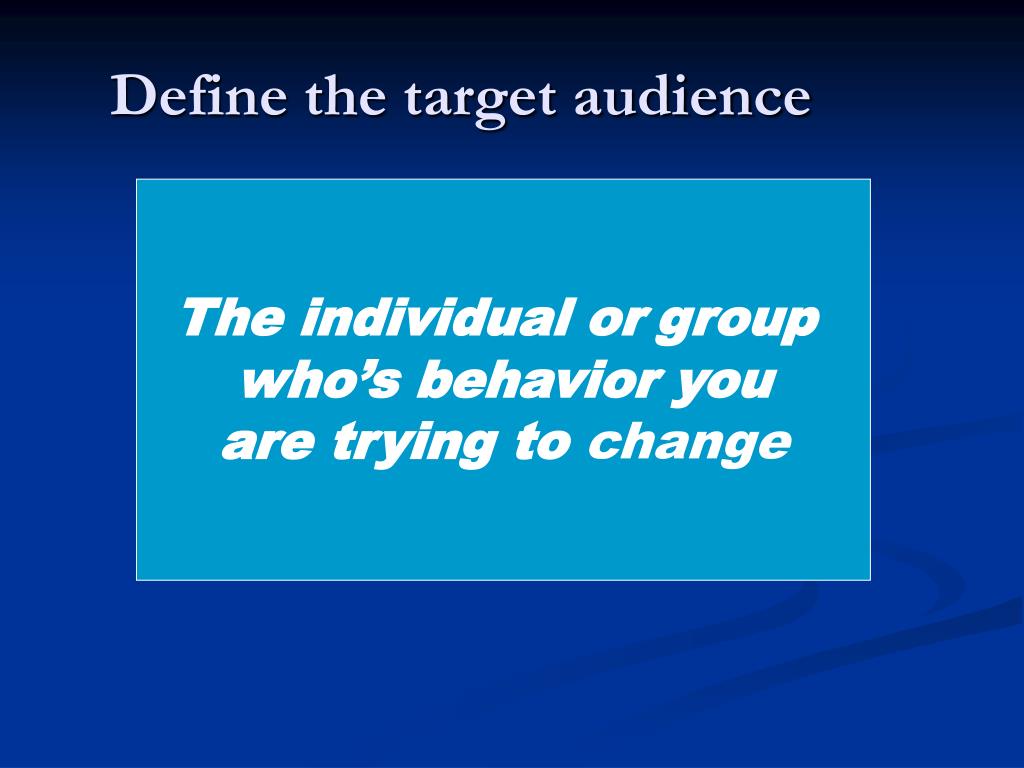 Define the target audience

The individual or group who’s behavior you are trying to change